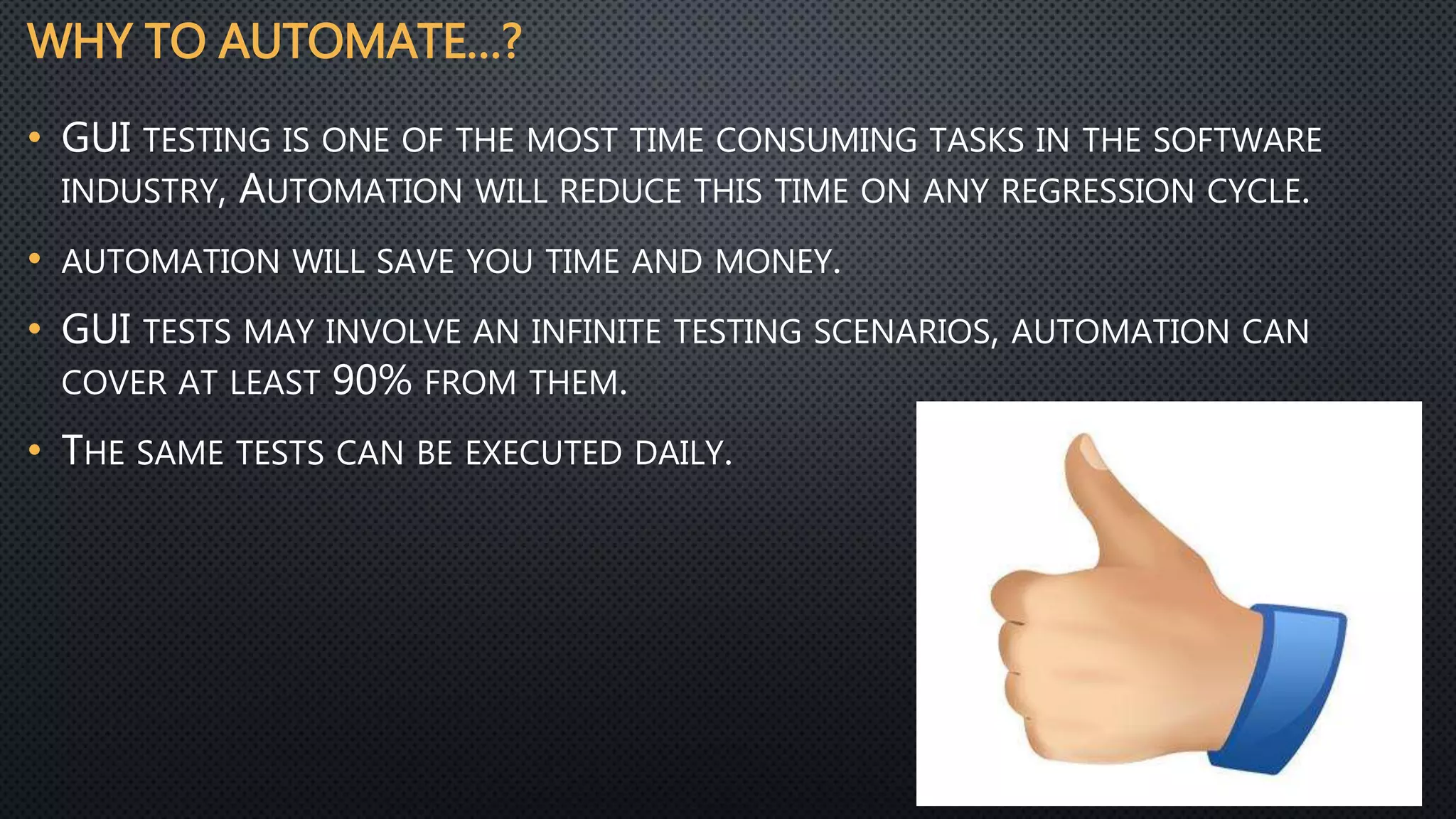 WHY TO AUTOMATE…?

• GUI TESTING IS ONE OF THE MOST TIME CONSUMING TASKS IN THE SOFTWARE INDUSTRY, AUTOMATION WILL REDUCE THIS TIME ON ANY REGRESSION CYCLE.

• AUTOMATION WILL SAVE YOU TIME AND MONEY.

• GUI TESTS MAY INVOLVE AN INFINITE TESTING SCENARIOS, AUTOMATION CAN COVER AT LEAST 90% FROM THEM.

• THE SAME TESTS CAN BE EXECUTED DAILY.